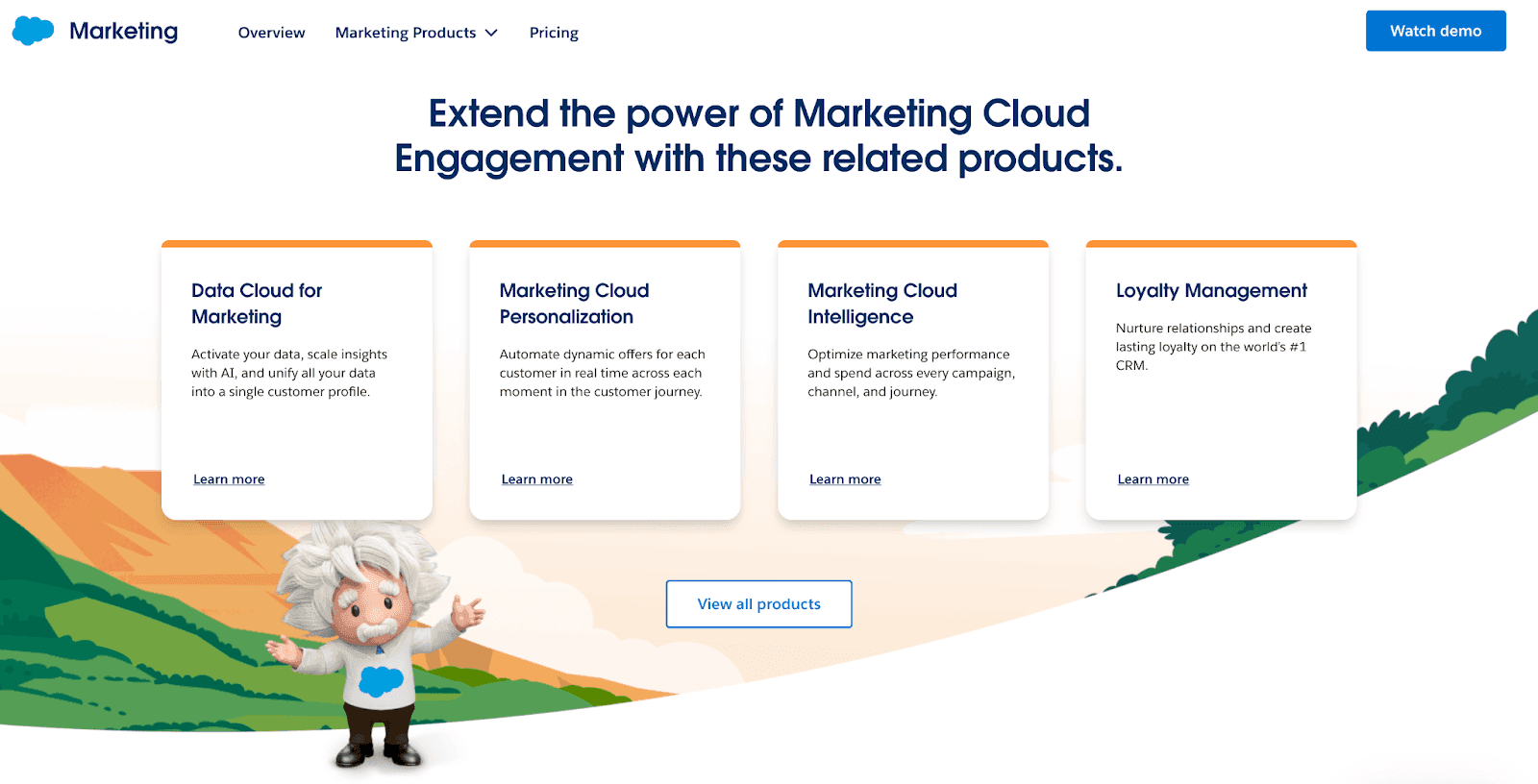 Marketing

Overview Marketing Products Pricing

Watch demo

Extend the power of Marketing Cloud Engagement with these related products.

Data Cloud for Marketing

Activate your data, scale insights with AI, and unify all your data into a single customer profile.

Learn more

Marketing Cloud Personalization

Automate dynamic offers for each customer in real time across each moment in the customer journey.

Learn more

Marketing Cloud Intelligence

Optimize marketing performance and spend across every campaign, channel, and journey.

Learn more

Loyalty Management

Nurture relationships and create lasting loyalty on the world's #1 CRM.

Learn more

View all products